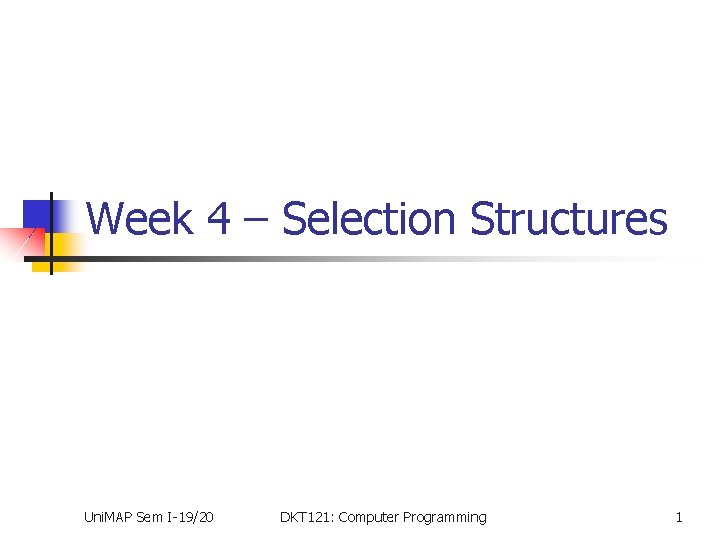 Week 4 – Selection Structures

UniMAP Sem I-19/20

DKT121: Computer Programming

1